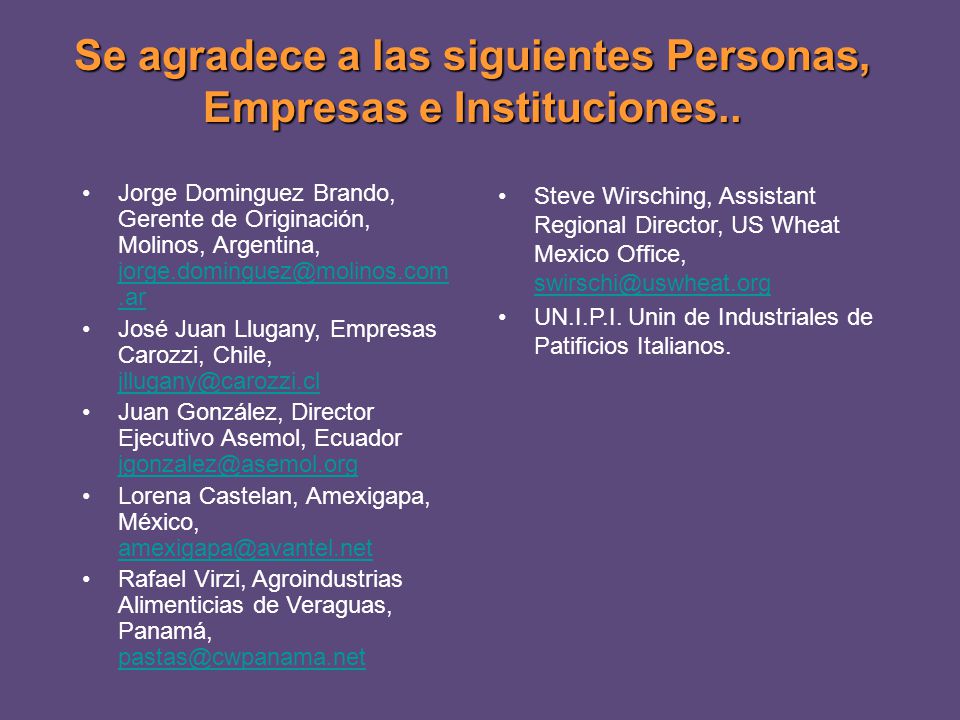 Se agradece a las siguientes Personas, Empresas e Instituciones..

• Jorge Dominguez Brando, Gerente de Originación, Molinos, Argentina, jorge.dominguez@molinos.com.ar
• José Juan Llugany, Empresas Carozzi, Chile, jllugany@carozzi.cl
• Juan González, Director Ejecutivo Asemol, Ecuador jgonzalez@asemol.org
• Lorena Castelan, Amexigapa, México, amexigapa@avantel.net
• Rafael Virzi, Agroindustrias Alimenticias de Veraguas, Panamá, pastas@cwpanama.net

• Steve Wirsching, Assistant Regional Director, US Wheat Mexico Office, swirschi@uswheat.org
• UN.I.P.I. Unin de Industriales de Patificios Italianos.